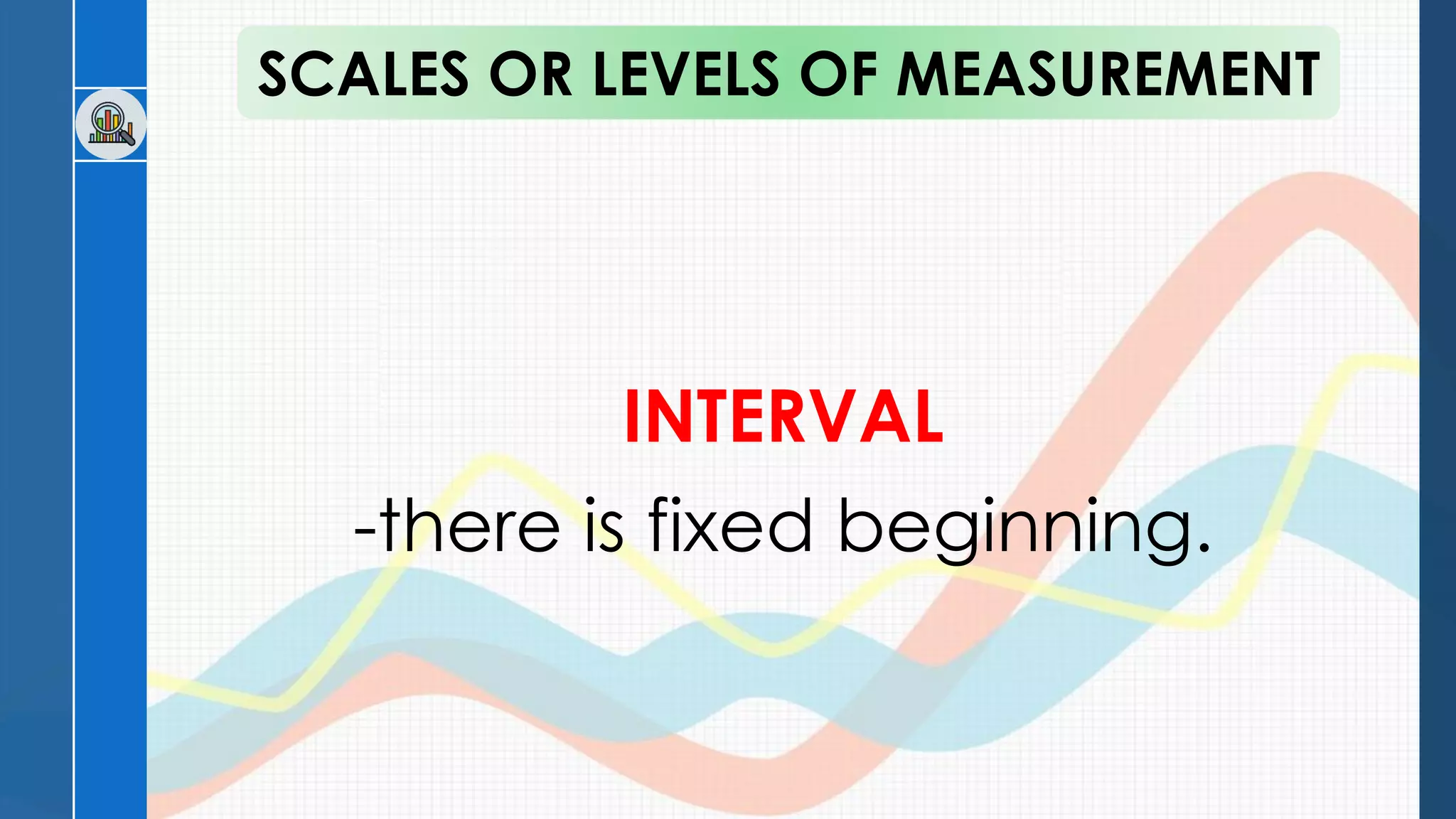 SCALES OR LEVELS OF MEASUREMENT

INTERVAL

-there is fixed beginning.